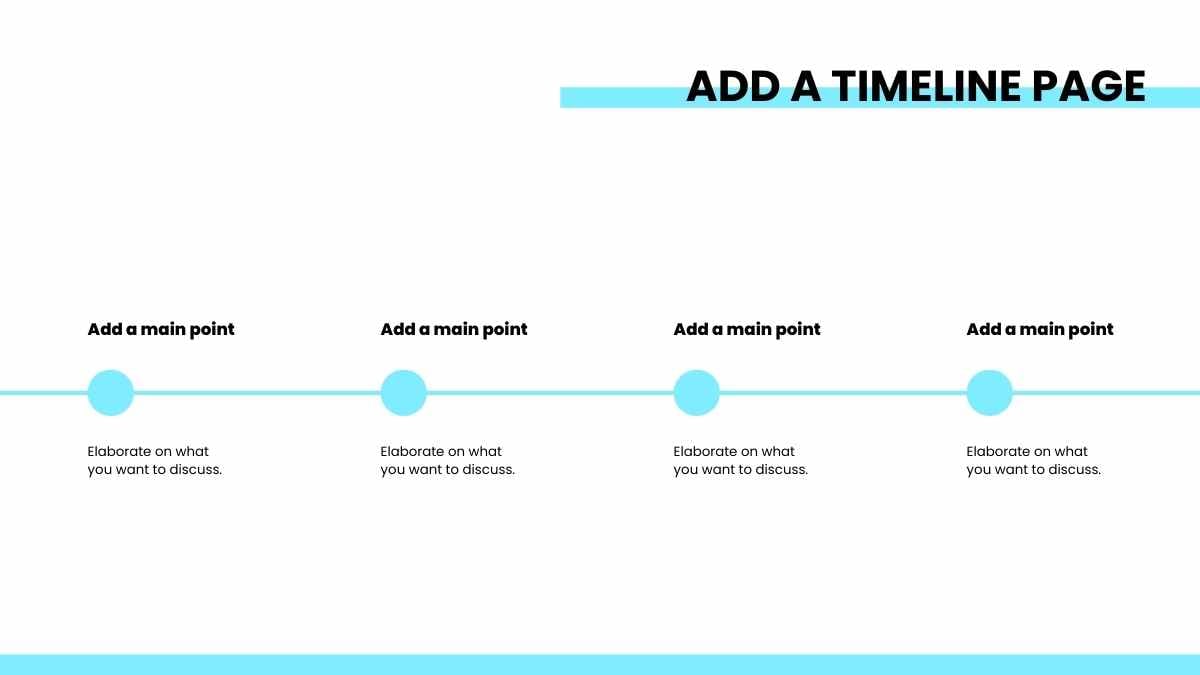 ADD A TIMELINE PAGE

Add a main point

Elaborate on what you want to discuss.

Add a main point

Elaborate on what you want to discuss.

Add a main point

Elaborate on what you want to discuss.

Add a main point

Elaborate on what you want to discuss.